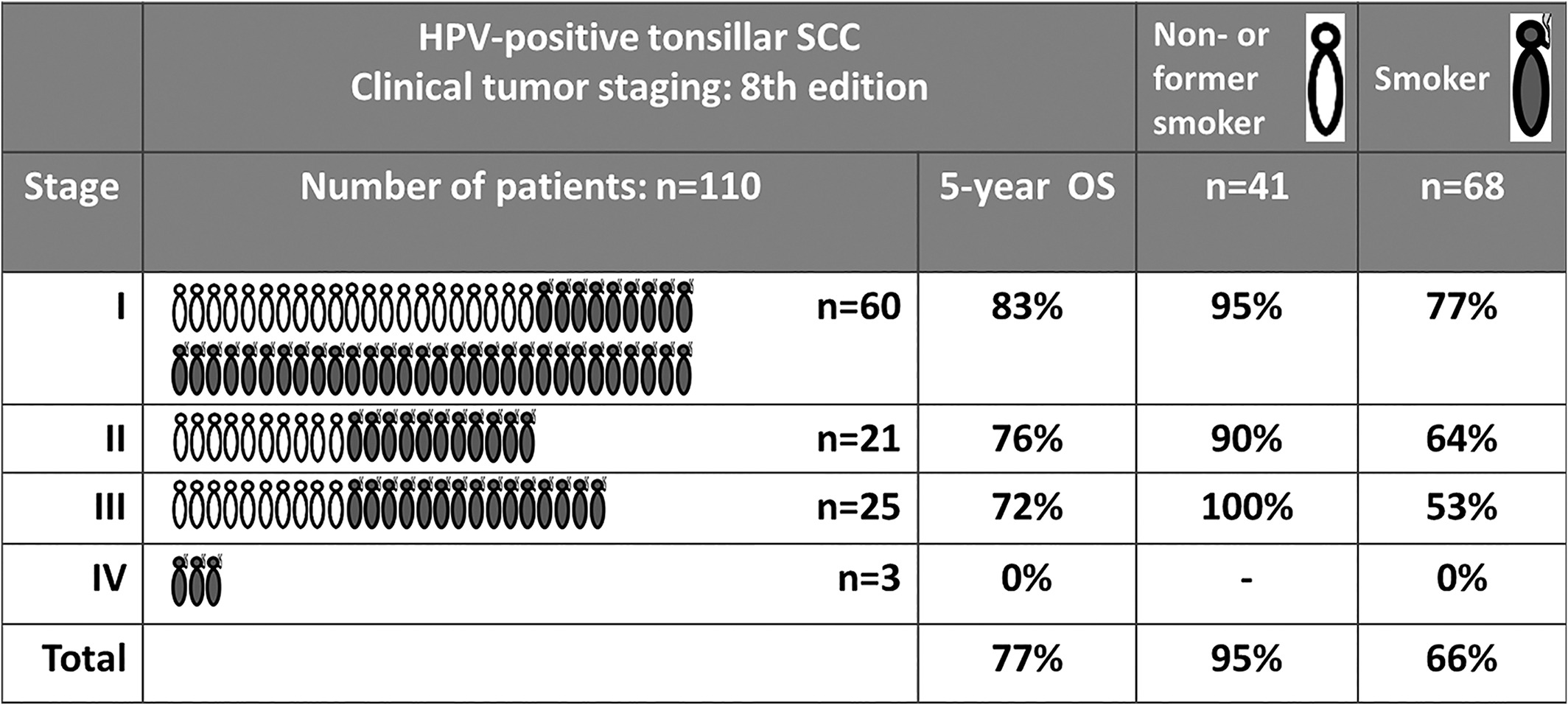 | | HPV-positive tonsillar SCC Clinical tumor staging: 8th edition | | Non- or former smoker | Smoker |
|---|---|---|---|---|
| Stage | Number of patients: n=110 | 5-year OS | n=41 | n=68 |
| I | n=60 | 83% | 95% | 77% |
| II | n=21 | 76% | 90% | 64% |
| III | n=25 | 72% | 100% | 53% |
| IV | n=3 | 0% | - | 0% |
| Total | | 77% | 95% | 66% |